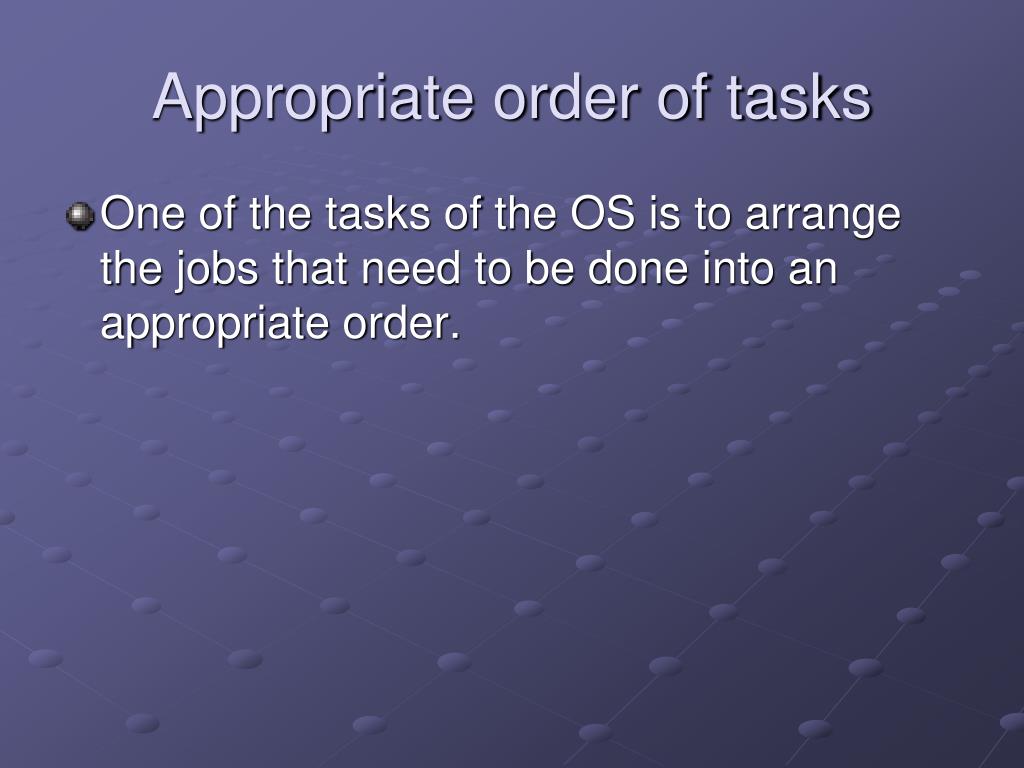 Appropriate order of tasks

One of the tasks of the OS is to arrange the jobs that need to be done into an appropriate order.